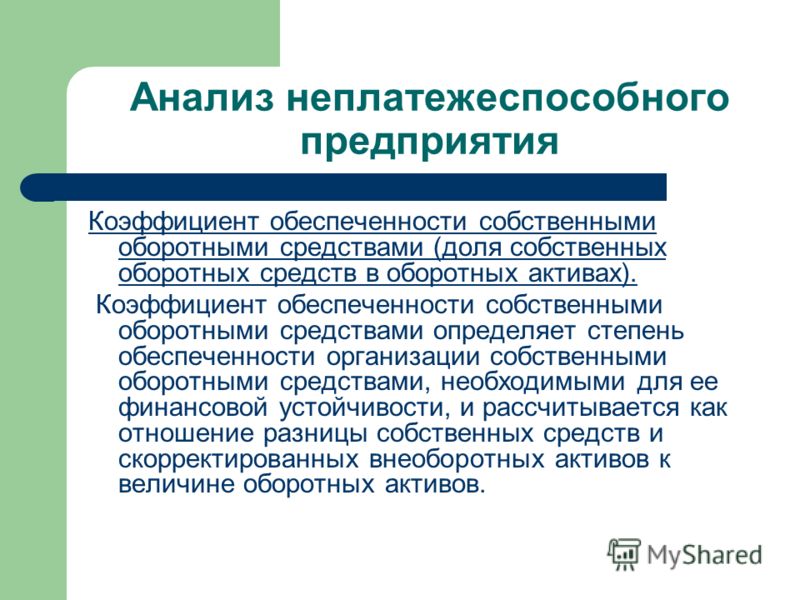 Анализ неплатежеспособного предприятия

Коэффициент обеспеченности собственными оборотными средствами (доля собственных оборотных средств в оборотных активах).

Коэффициент обеспеченности собственными оборотными средствами определяет степень обеспеченности организации собственными оборотными средствами, необходимыми для ее финансовой устойчивости, и рассчитывается как отношение разницы собственных средств и скорректированных внеоборотных активов к величине оборотных активов.

MyShared